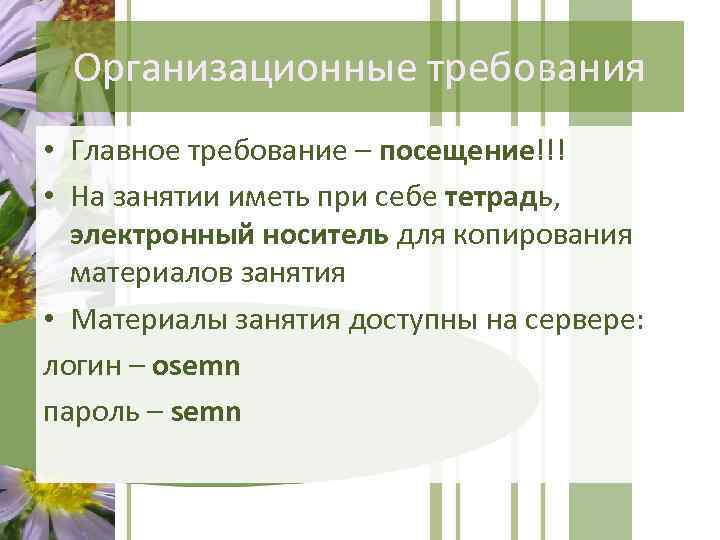 Организационные требования

• Главное требование – посещение!!!
• На занятии иметь при себе тетрадь, электронный носитель для копирования материалов занятия
• Материалы занятия доступны на сервере:
логин – osemn
пароль – semn